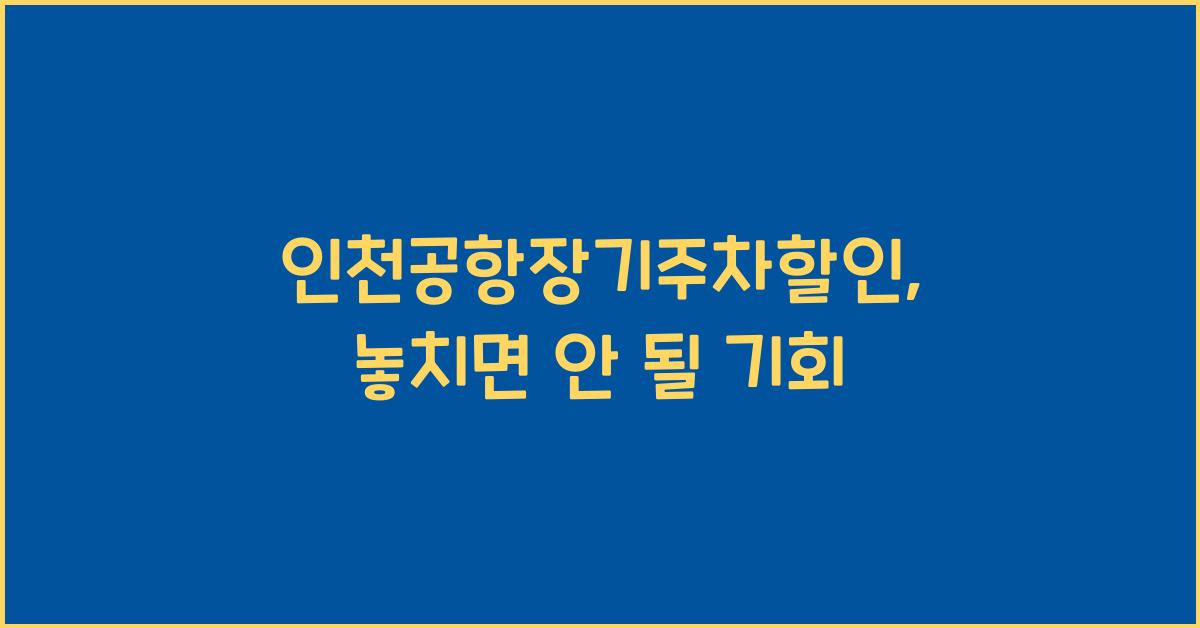 인천공항장기주차할인,
놓치면 안 될 기회